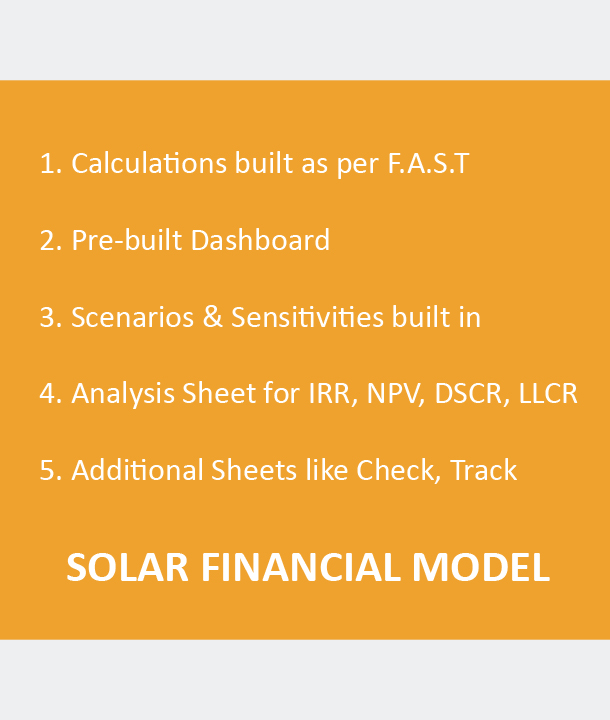 1. Calculations built as per F.A.S.T

2. Pre-built Dashboard

3. Scenarios & Sensitivities built in

4. Analysis Sheet for IRR, NPV, DSCR, LLCR

5. Additional Sheets like Check, Track

SOLAR FINANCIAL MODEL